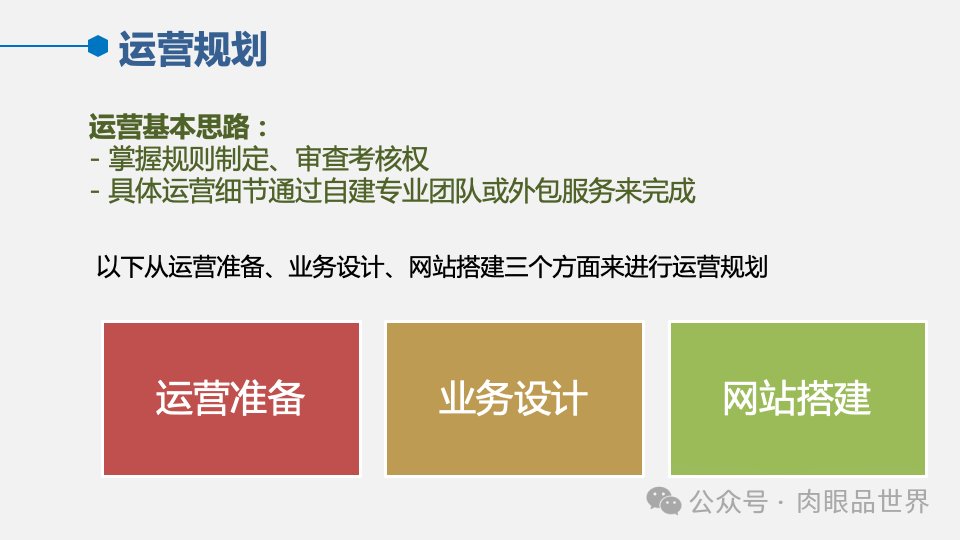 运营规划

运营基本思路：
- 掌握规则制定、审查考核权
- 具体运营细节通过自建专业团队或外包服务来完成

以下从运营准备、业务设计、网站搭建三个方面来进行运营规划

运营准备

业务设计

网站搭建

公众号 · 肉眼品世界